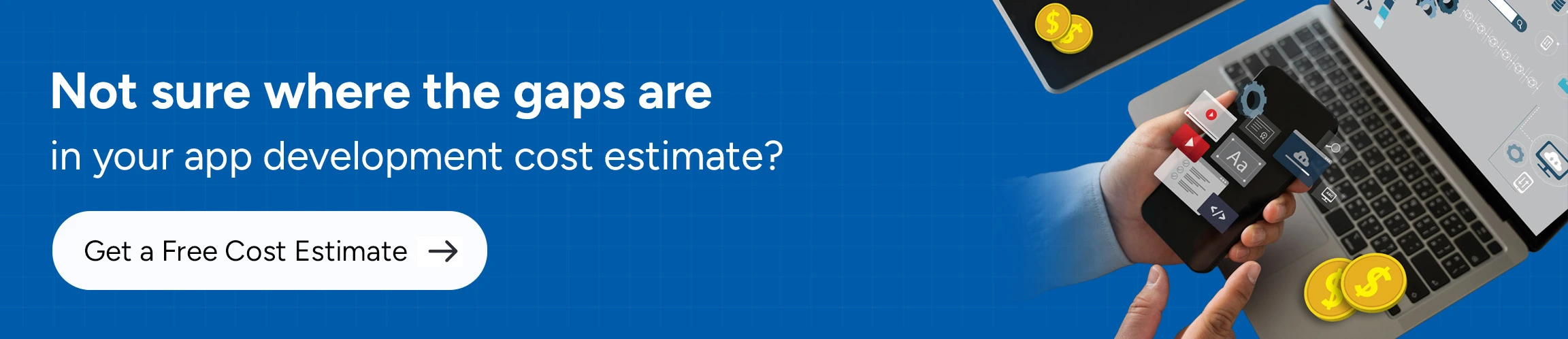 Not sure where the gaps are
in your app development cost estimate?

Get a Free Cost Estimate →

Aa